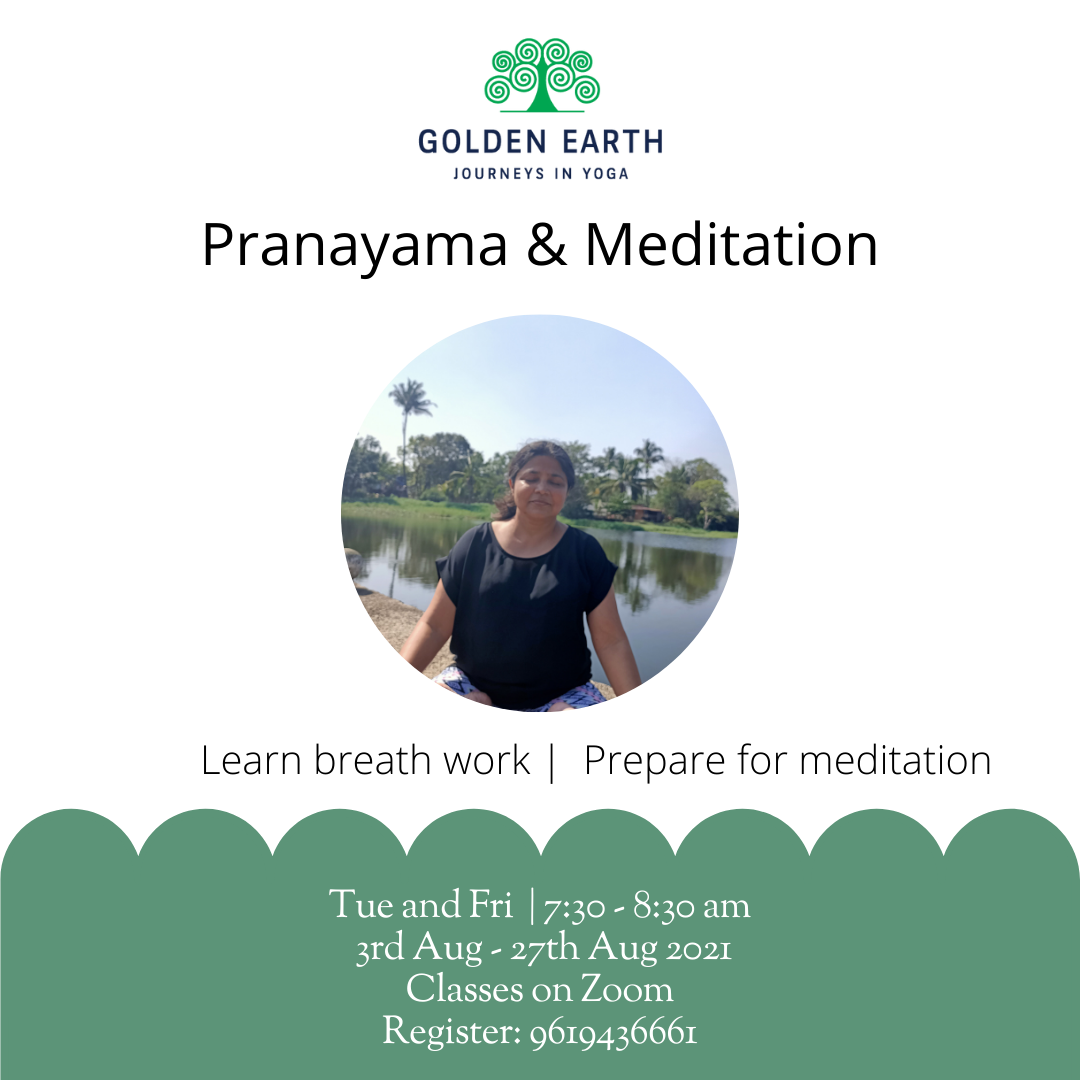 GOLDEN EARTH
JOURNEYS IN YOGA

Pranayama & Meditation

Learn breath work | Prepare for meditation

Tue and Fri | 7:30 - 8:30 am
3rd Aug - 27th Aug 2021
Classes on Zoom
Register: 9619436661